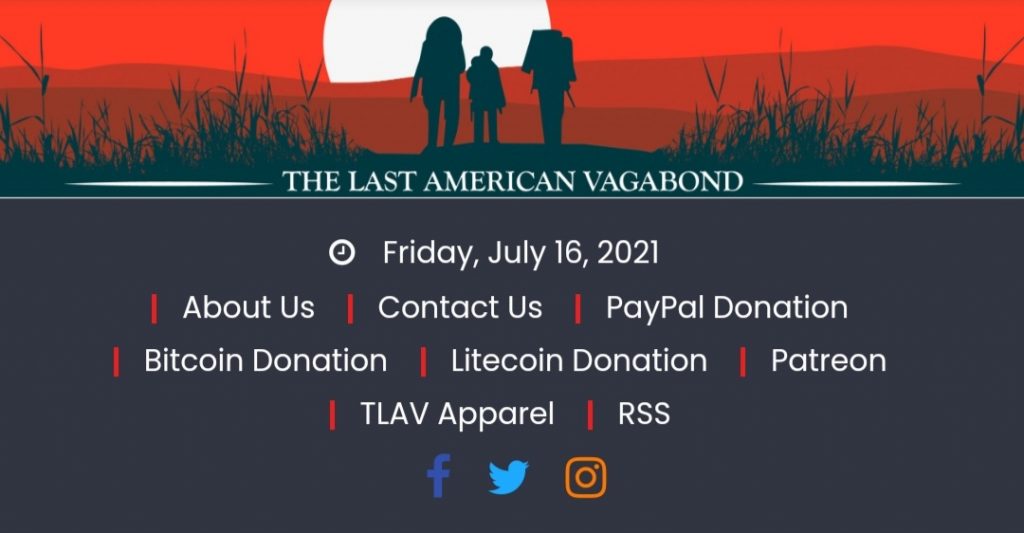 THE LAST AMERICAN VAGABOND

Friday, July 16, 2021

| About Us | Contact Us | PayPal Donation
| Bitcoin Donation | Litecoin Donation | Patreon
| TLAV Apparel | RSS